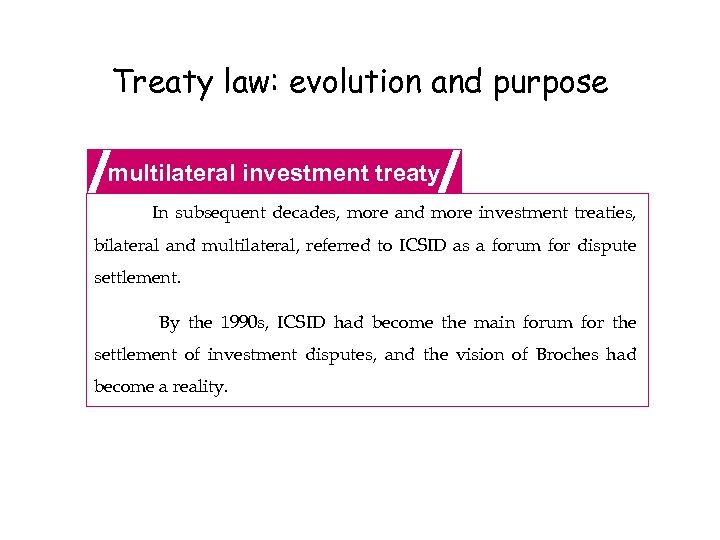 Treaty law: evolution and purpose

multilateral investment treaty

In subsequent decades, more and more investment treaties, bilateral and multilateral, referred to ICSID as a forum for dispute settlement.

By the 1990s, ICSID had become the main forum for the settlement of investment disputes, and the vision of Broches had become a reality.